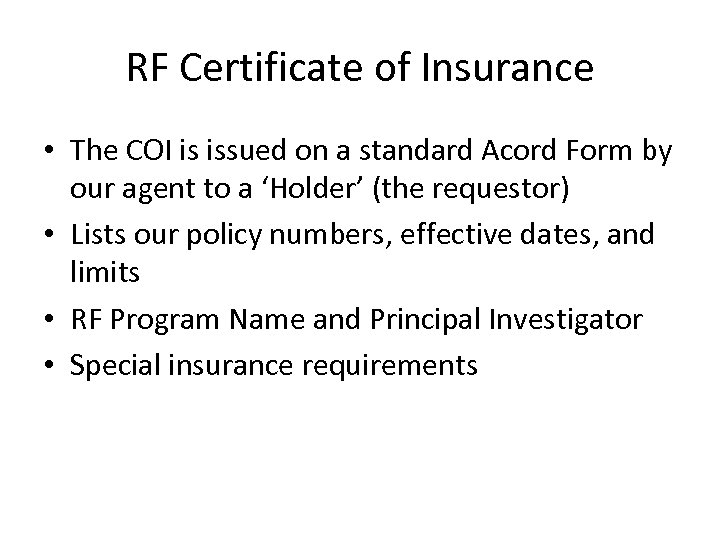 RF Certificate of Insurance

• The COI is issued on a standard Acord Form by our agent to a ‘Holder’ (the requestor)
• Lists our policy numbers, effective dates, and limits
• RF Program Name and Principal Investigator
• Special insurance requirements